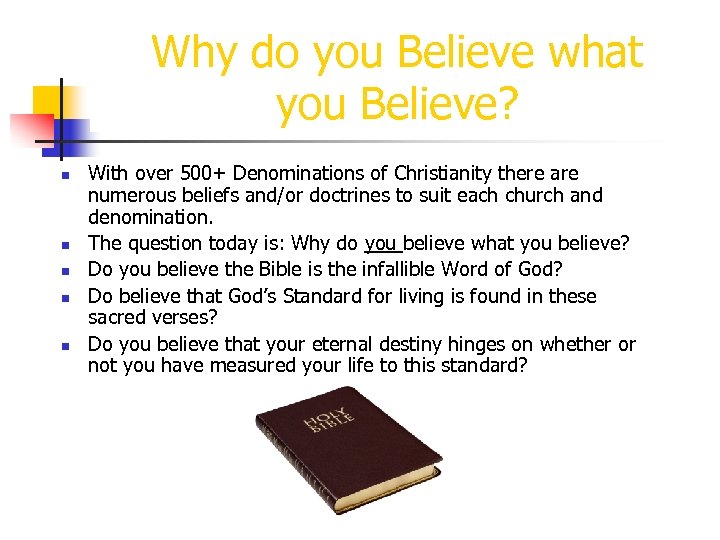 Why do you Believe what you Believe?

- With over 500+ Denominations of Christianity there are numerous beliefs and/or doctrines to suit each church and denomination.
- The question today is: Why do you believe what you believe?
- Do you believe the Bible is the infallible Word of God?
- Do believe that God's Standard for living is found in these sacred verses?
- Do you believe that your eternal destiny hinges on whether or not you have measured your life to this standard?

HOLY BIBLE